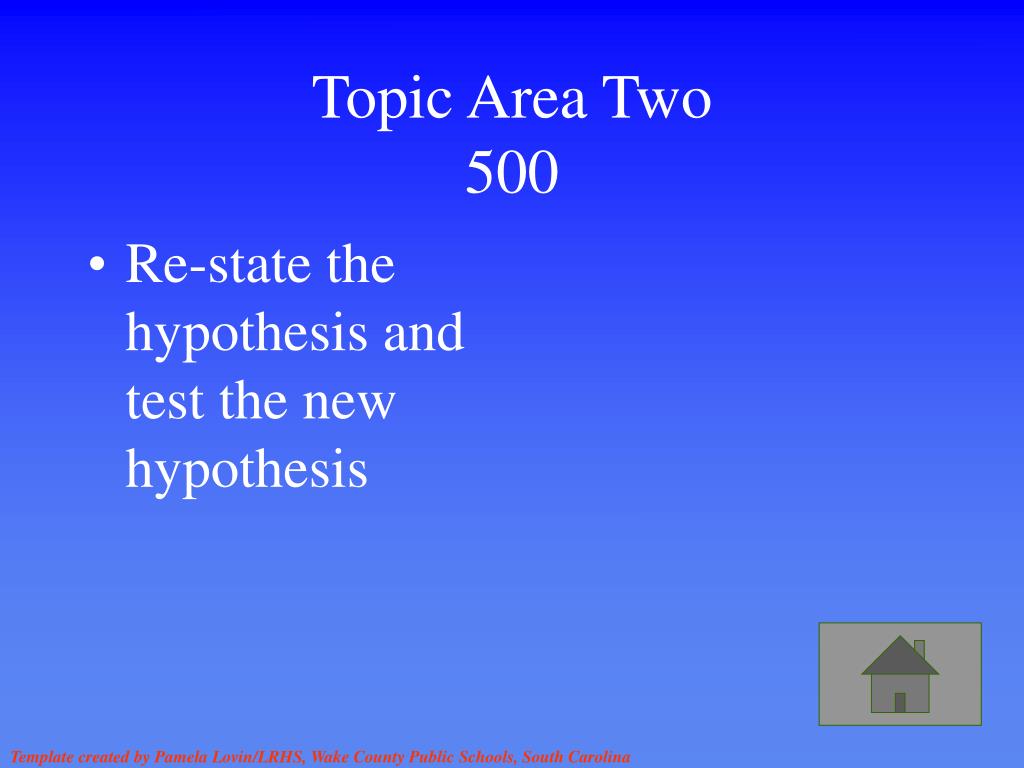 Topic Area Two
500

• Re-state the hypothesis and test the new hypothesis

Template created by Pamela Lovin/LRHS, Wake County Public Schools, South Carolina